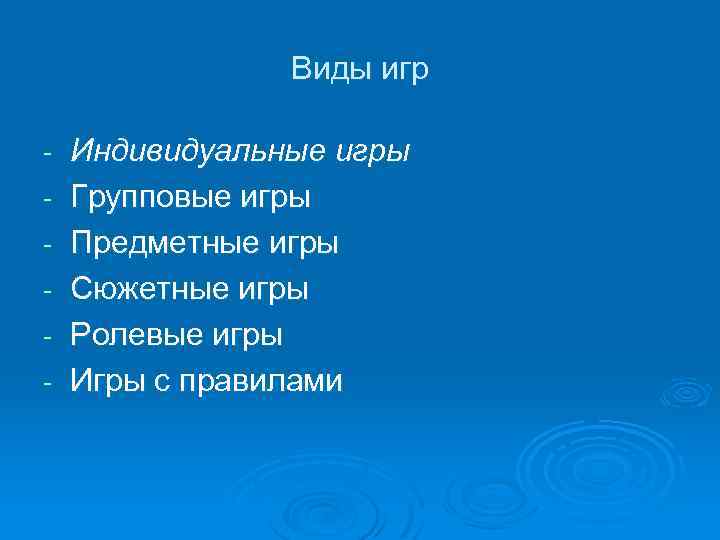 Виды игр

- Индивидуальные игры
- Групповые игры
- Предметные игры
- Сюжетные игры
- Ролевые игры
- Игры с правилами